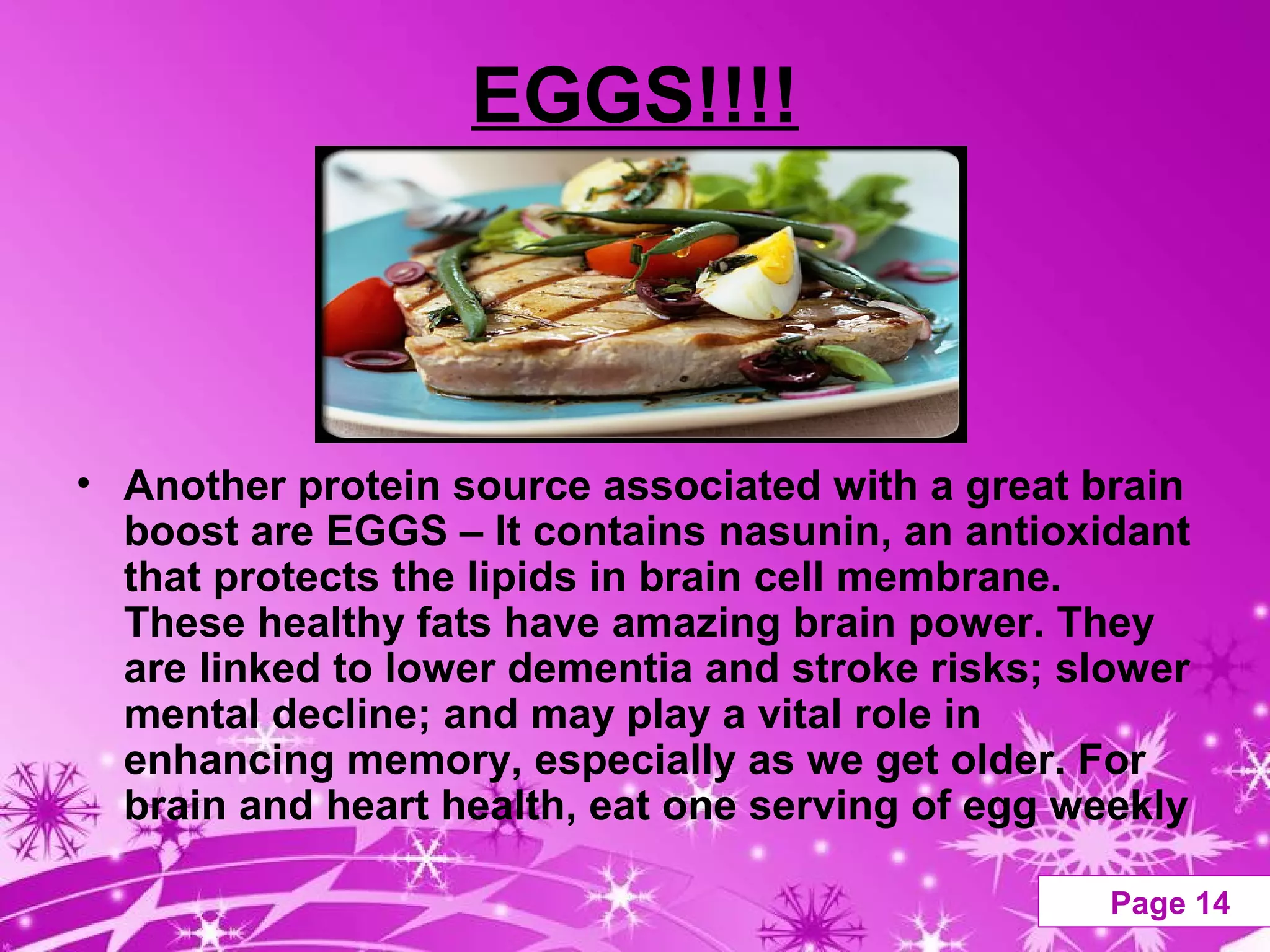 EGGS!!!!

• Another protein source associated with a great brain boost are EGGS – It contains nasunin, an antioxidant that protects the lipids in brain cell membrane. These healthy fats have amazing brain power. They are linked to lower dementia and stroke risks; slower mental decline; and may play a vital role in enhancing memory, especially as we get older. For brain and heart health, eat one serving of egg weekly

Page 14